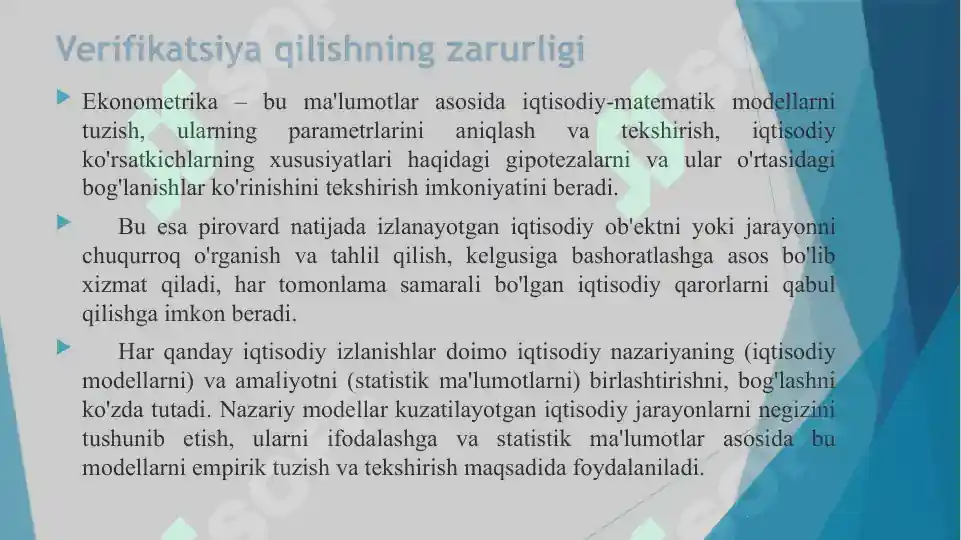 Verifikatsiya qilishning zarurligi

Ekonometrika – bu ma'lumotlar asosida iqtisodiy-matematik modellarni tuzish, ularning parametrlarini aniqlash va tekshirish, iqtisodiy ko'rsatkichlarning xususiyatlari haqidagi gipotezalarni va ular o'rtasidagi bog'lanishlar ko'rinishini tekshirish imkoniyatini beradi.

Bu esa pirovard natijada izlanayotgan iqtisodiy ob'ektni yoki jarayonni chuqurroq o'rganish va tahlil qilish, kelgusiga bashoratlashga asos bo'lib xizmat qiladi, har tomonlama samarali bo'lgan iqtisodiy qarorlarni qabul qilishga imkon beradi.

Har qanday iqtisodiy izlanishlar doimo iqtisodiy nazariyaning (iqtisodiy modellarni) va amaliyotni (statistik ma'lumotlarni) birlashtirishni, bog'lashni ko'zda tutadi. Nazariy modellar kuzatilayotgan iqtisodiy jarayonlarni negizini tushunib etish, ularni ifodalashga va statistik ma'lumotlar asosida bu modellarni empirik tuzish va tekshirish maqsadida foydalaniladi.